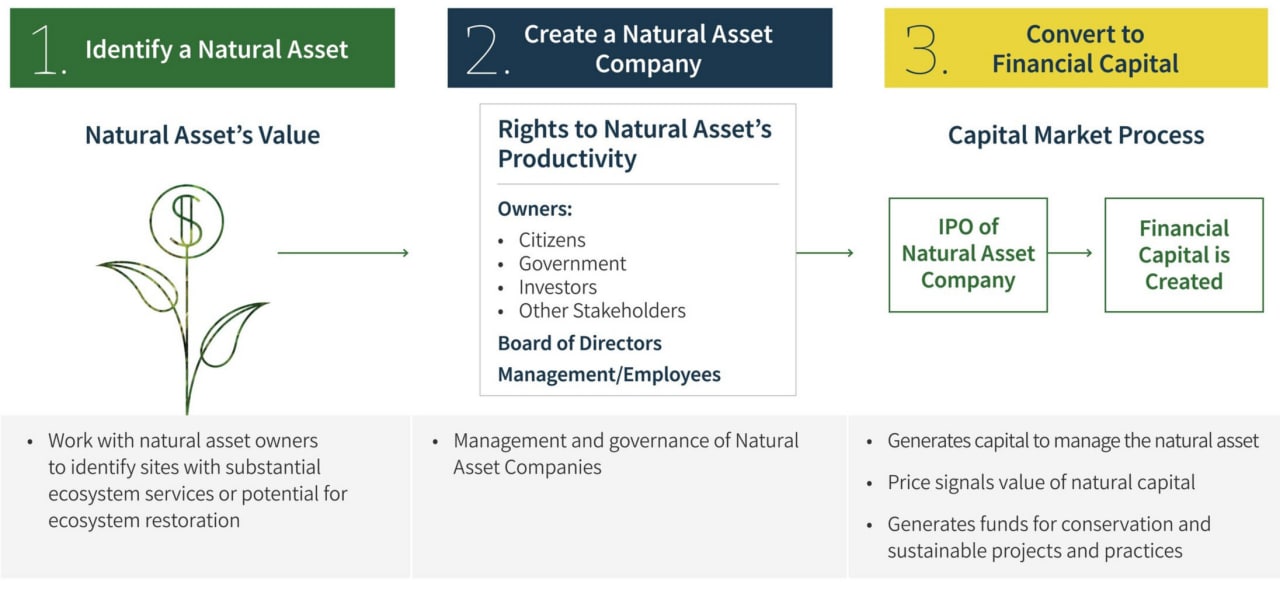 1. Identify a Natural Asset

Natural Asset's Value

$

• Work with natural asset owners to identify sites with substantial ecosystem services or potential for ecosystem restoration

2. Create a Natural Asset Company

Rights to Natural Asset's Productivity

Owners:
• Citizens
• Government
• Investors
• Other Stakeholders

Board of Directors

Management/Employees

• Management and governance of Natural Asset Companies

3. Convert to Financial Capital

Capital Market Process

IPO of Natural Asset Company

Financial Capital is Created

• Generates capital to manage the natural asset

• Price signals value of natural capital

• Generates funds for conservation and sustainable projects and practices